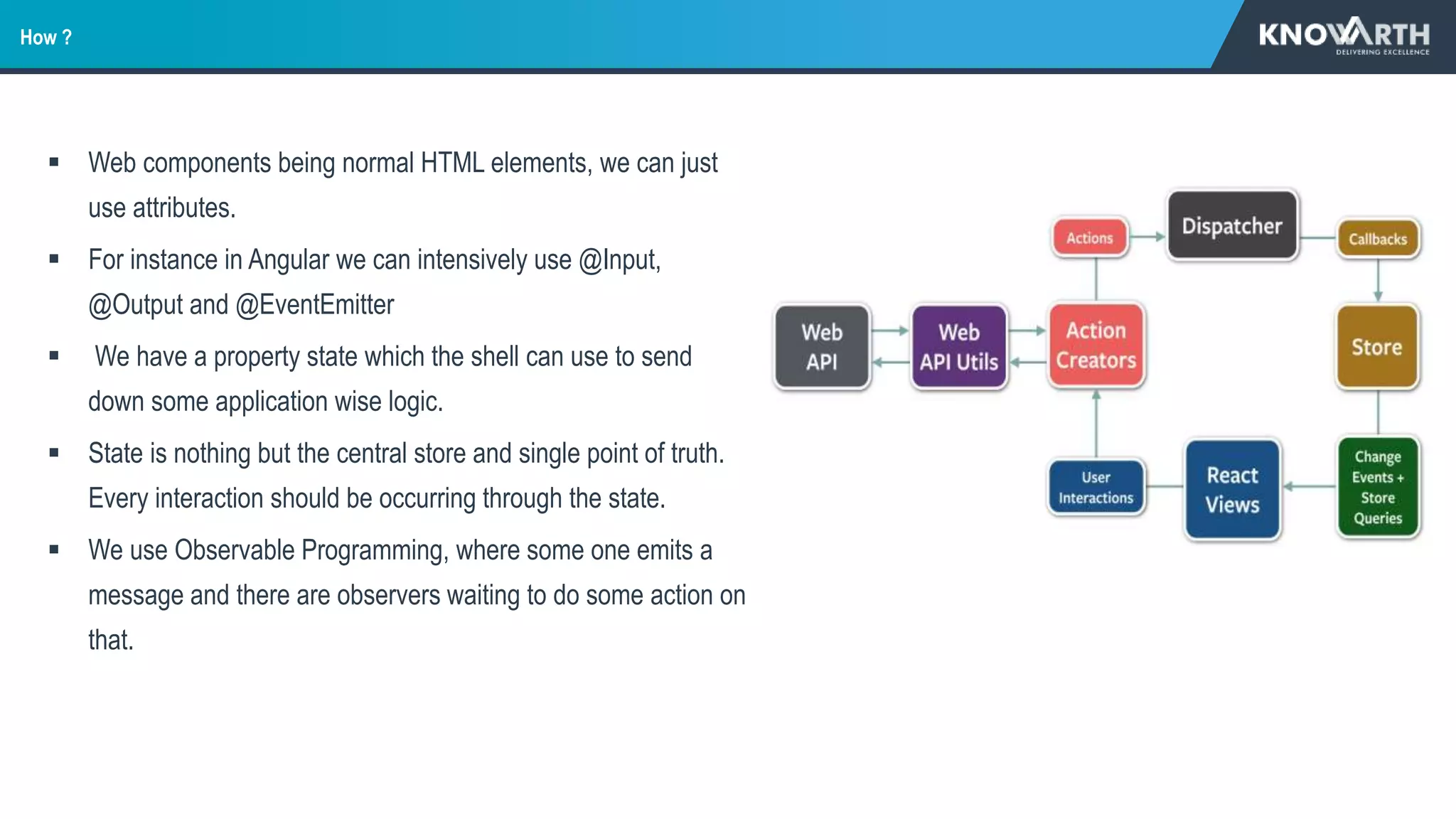 How ?

KNOWARTH
DELIVERING EXCELLENCE

▪ Web components being normal HTML elements, we can just use attributes.

▪ For instance in Angular we can intensively use @Input, @Output and @EventEmitter

▪ We have a property state which the shell can use to send down some application wise logic.

▪ State is nothing but the central store and single point of truth. Every interaction should be occurring through the state.

▪ We use Observable Programming, where some one emits a message and there are observers waiting to do some action on that.

Actions

Dispatcher

Callbacks

Web API

Web API Utils

Action Creators

Store

User Interactions

React Views

Change Events + Store Queries